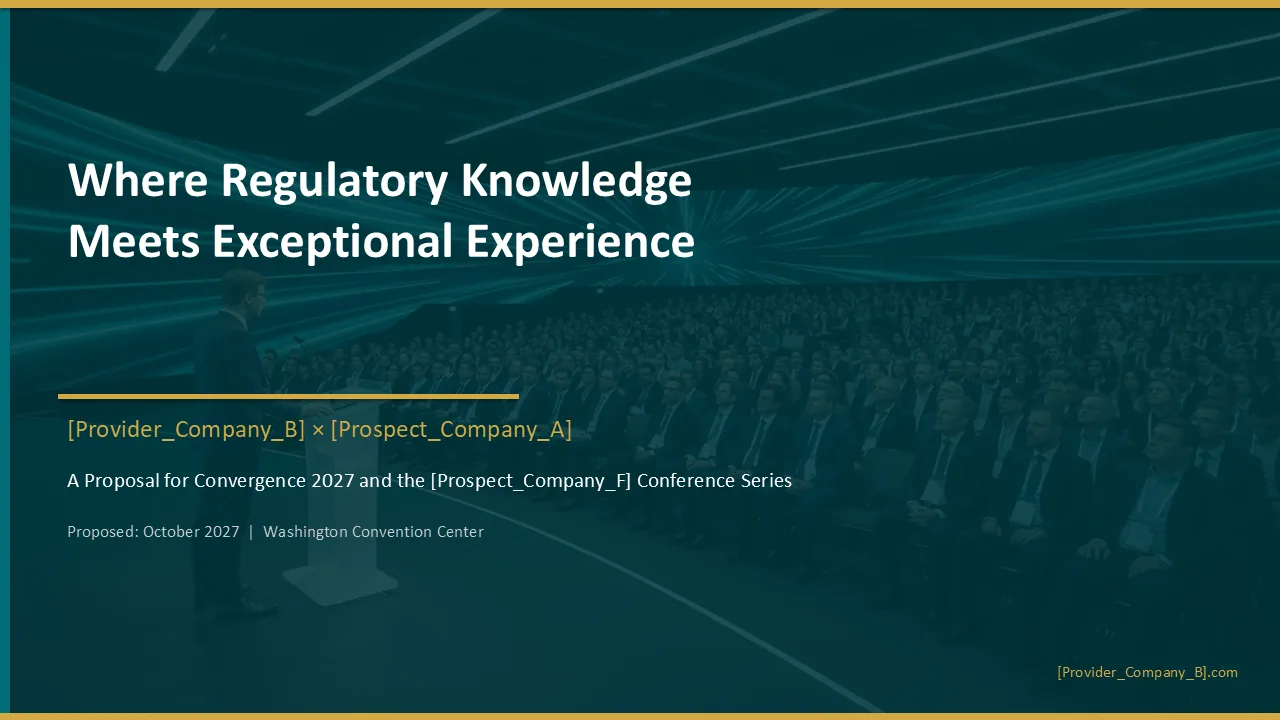 Where Regulatory Knowledge Meets Exceptional Experience

[Provider_Company_B] × [Prospect_Company_A]

A Proposal for Convergence 2027 and the [Prospect_Company_F] Conference Series

Proposed: October 2027 | Washington Convention Center

[Provider_Company_B].com